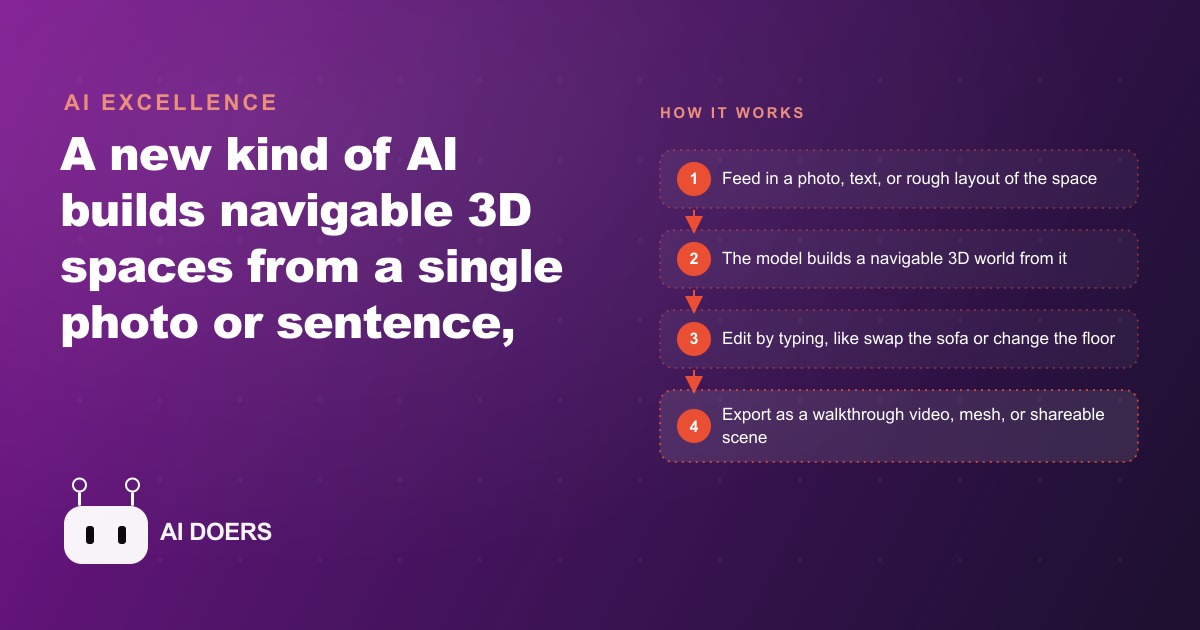 AI EXCELLENCE

A new kind of AI builds navigable 3D spaces from a single photo or sentence,

AI DOERS

HOW IT WORKS

1 Feed in a photo, text, or rough layout of the space

2 The model builds a navigable 3D world from it

3 Edit by typing, like swap the sofa or change the floor

4 Export as a walkthrough video, mesh, or shareable scene